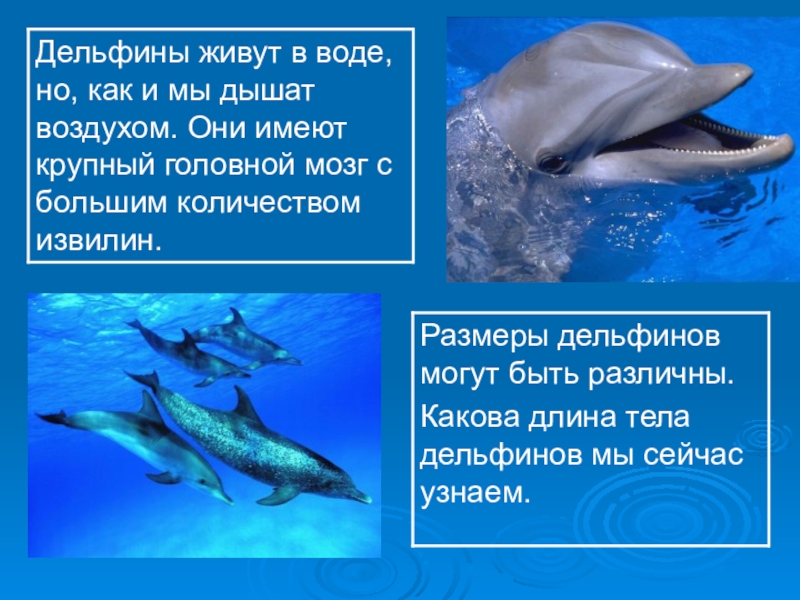 Дельфины живут в воде, но, как и мы дышат воздухом. Они имеют крупный головной мозг с большим количеством извилин.

Размеры дельфинов могут быть различны.

Какова длина тела дельфинов мы сейчас узнаем.